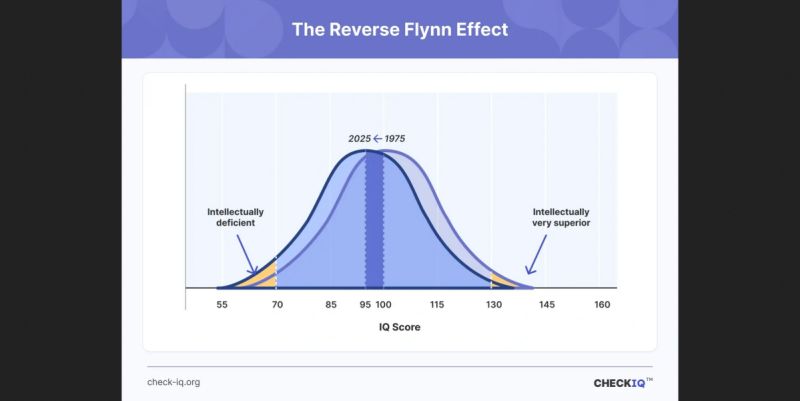 The Reverse Flynn Effect

2025 ← 1975

Intellectually deficient

Intellectually very superior

55 70 85 95 100 115 130 145 160

IQ Score

check-iq.org

CHECKIQ™